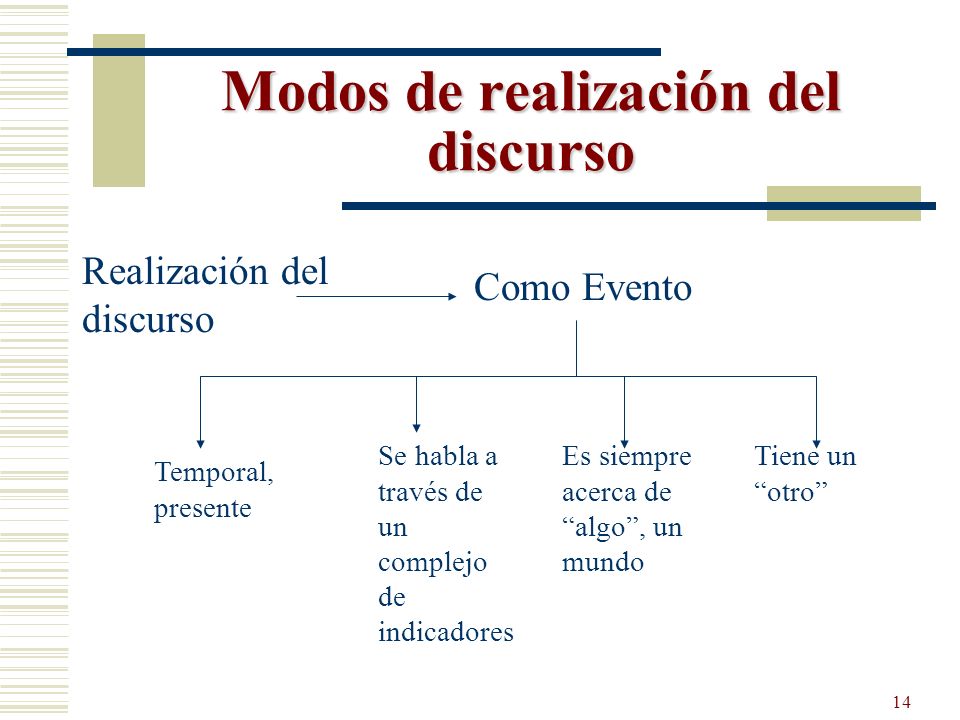 Modos de realización del discurso

Realización del discurso

Como Evento

Temporal, presente

Se habla a través de un complejo de indicadores

Es siempre acerca de “algo”, un mundo

Tiene un “otro”

14